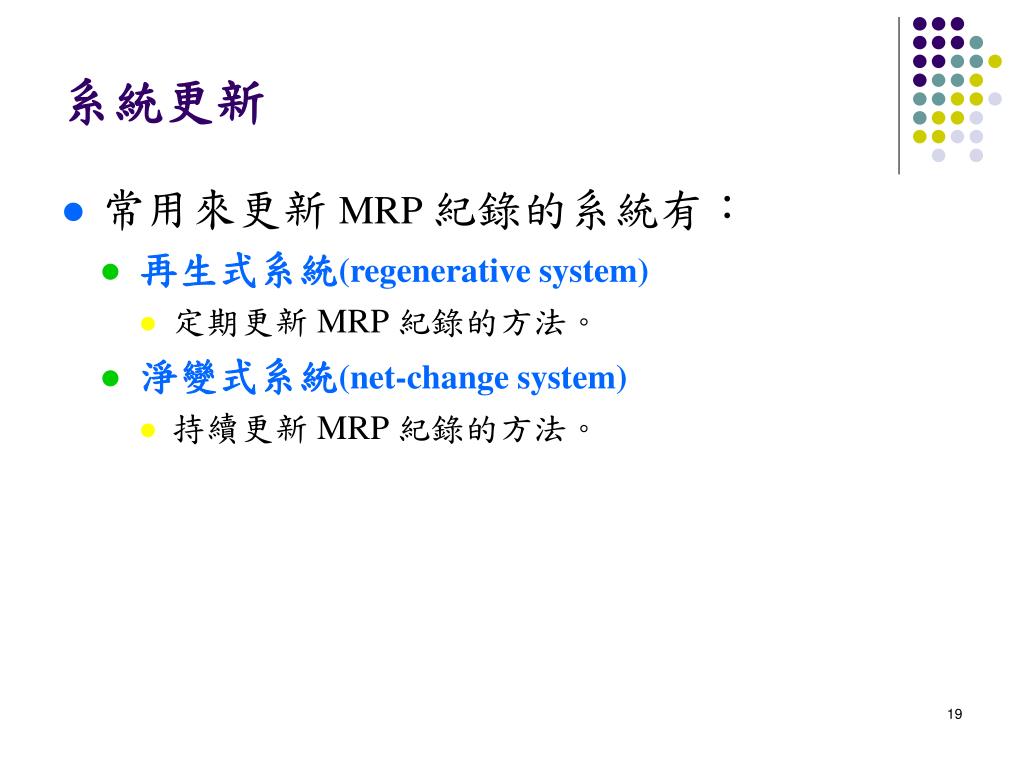 系統更新

常用來更新 MRP 紀錄的系統有：

再生式系統(regenerative system)

定期更新 MRP 紀錄的方法。

淨變式系統(net-change system)

持續更新 MRP 紀錄的方法。

19